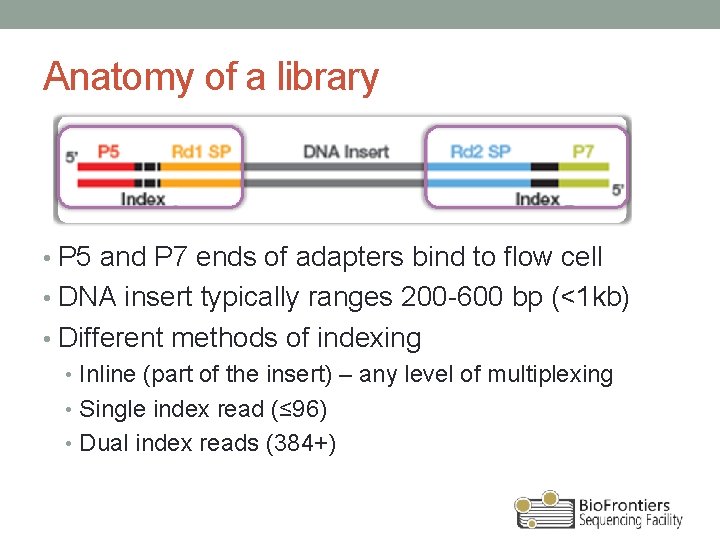 Anatomy of a library

5' P5 Rd1 SP DNA Insert Rd2 SP P7
Index Index 5'

• P5 and P7 ends of adapters bind to flow cell
• DNA insert typically ranges 200-600 bp (<1kb)
• Different methods of indexing
  • Inline (part of the insert) – any level of multiplexing
  • Single index read (≤96)
  • Dual index reads (384+)

BioFrontiers
Sequencing Facility